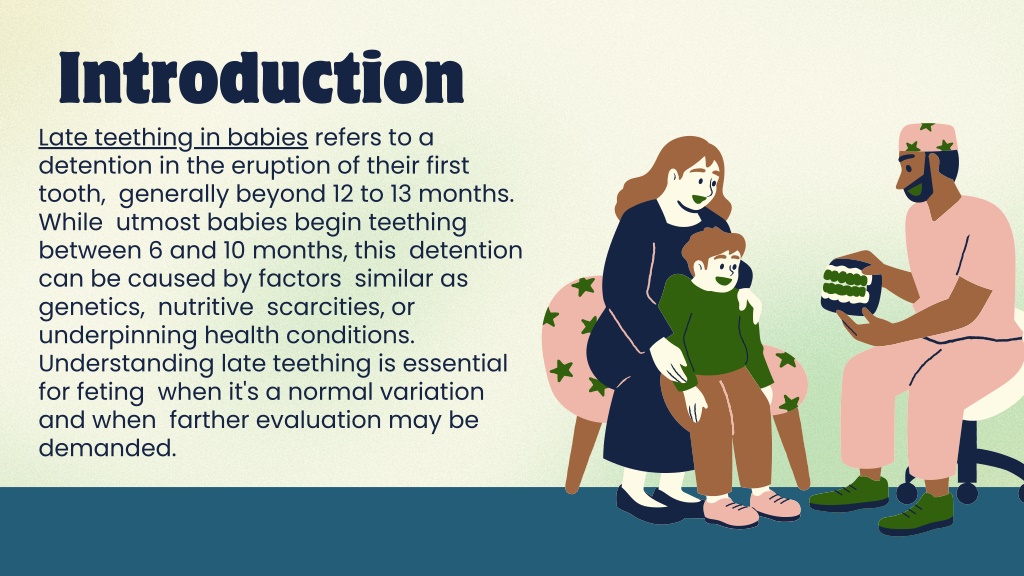 Introduction

Late teething in babies refers to a detention in the eruption of their first tooth, generally beyond 12 to 13 months. While utmost babies begin teething between 6 and 10 months, this detention can be caused by factors similar as genetics, nutritive scarcities, or underpinning health conditions. Understanding late teething is essential for feting when it's a normal variation and when farther evaluation may be demanded.